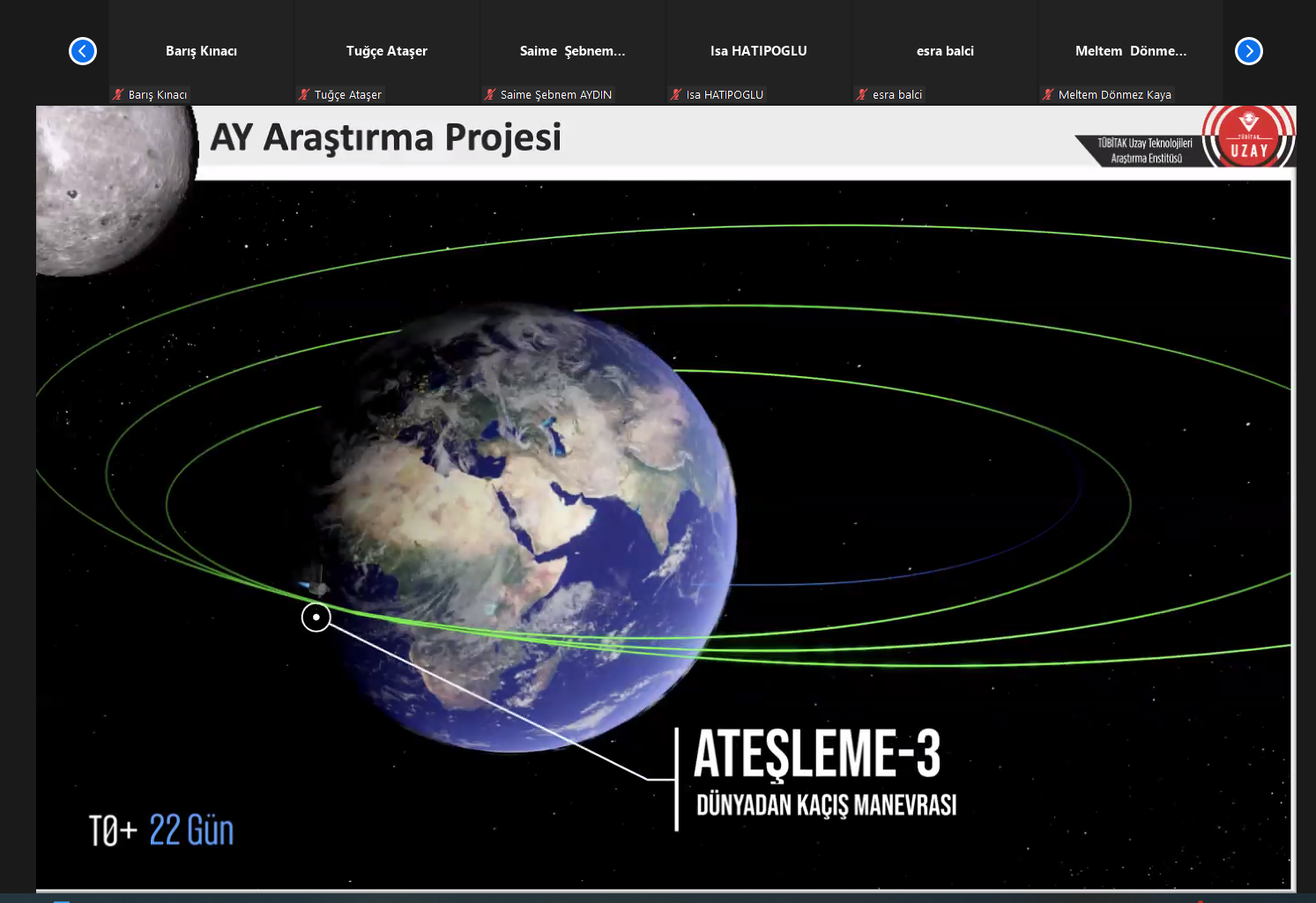 Barış Kınacı

Barış Kınacı

Tuğçe Ataşer

Tuğçe Ataşer

Saime Şebnem...

Saime Şebnem AYDIN

Isa HATIPOGLU

Isa HATIPOGLU

esra balci

esra balci

Meltem Dönme...

Meltem Dönmez Kaya

AY Araştırma Projesi

TÜBİTAK Uzay Teknolojileri Araştırma Enstitüsü

TÜBİTAK UZAY

ATEŞLEME-3

DÜNYADAN KAÇIŞ MANEVRASI

T0+ 22 Gün